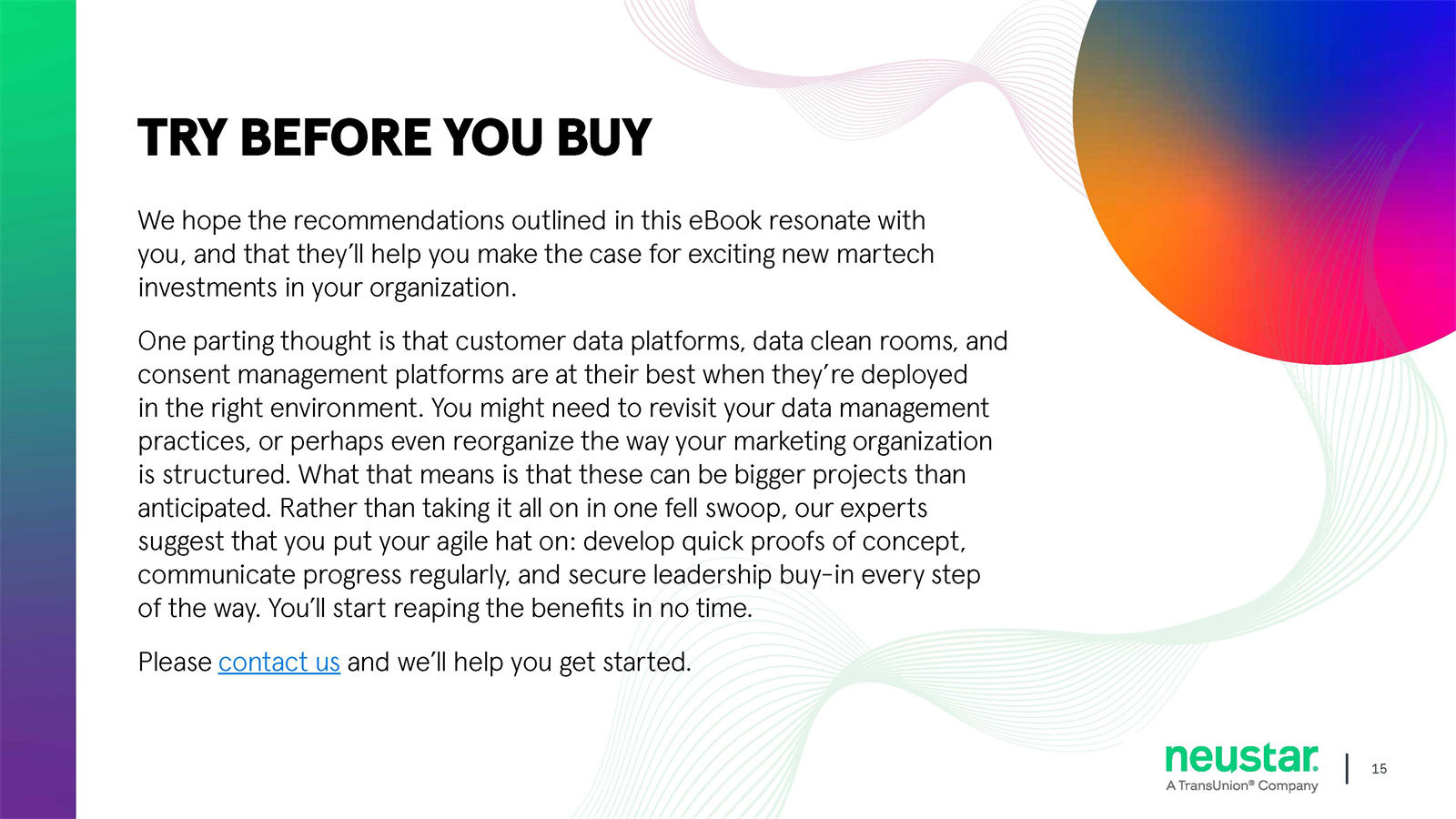 TRY BEFORE YOU BUY

We hope the recommendations outlined in this eBook resonate with you, and that they'll help you make the case for exciting new martech investments in your organization.

One parting thought is that customer data platforms, data clean rooms, and consent management platforms are at their best when they're deployed in the right environment. You might need to revisit your data management practices, or perhaps even reorganize the way your marketing organization is structured. What that means is that these can be bigger projects than anticipated. Rather than taking it all on in one fell swoop, our experts suggest that you put your agile hat on: develop quick proofs of concept, communicate progress regularly, and secure leadership buy-in every step of the way. You'll start reaping the benefits in no time.

Please contact us and we'll help you get started.

neustar.
A TransUnion® Company

15